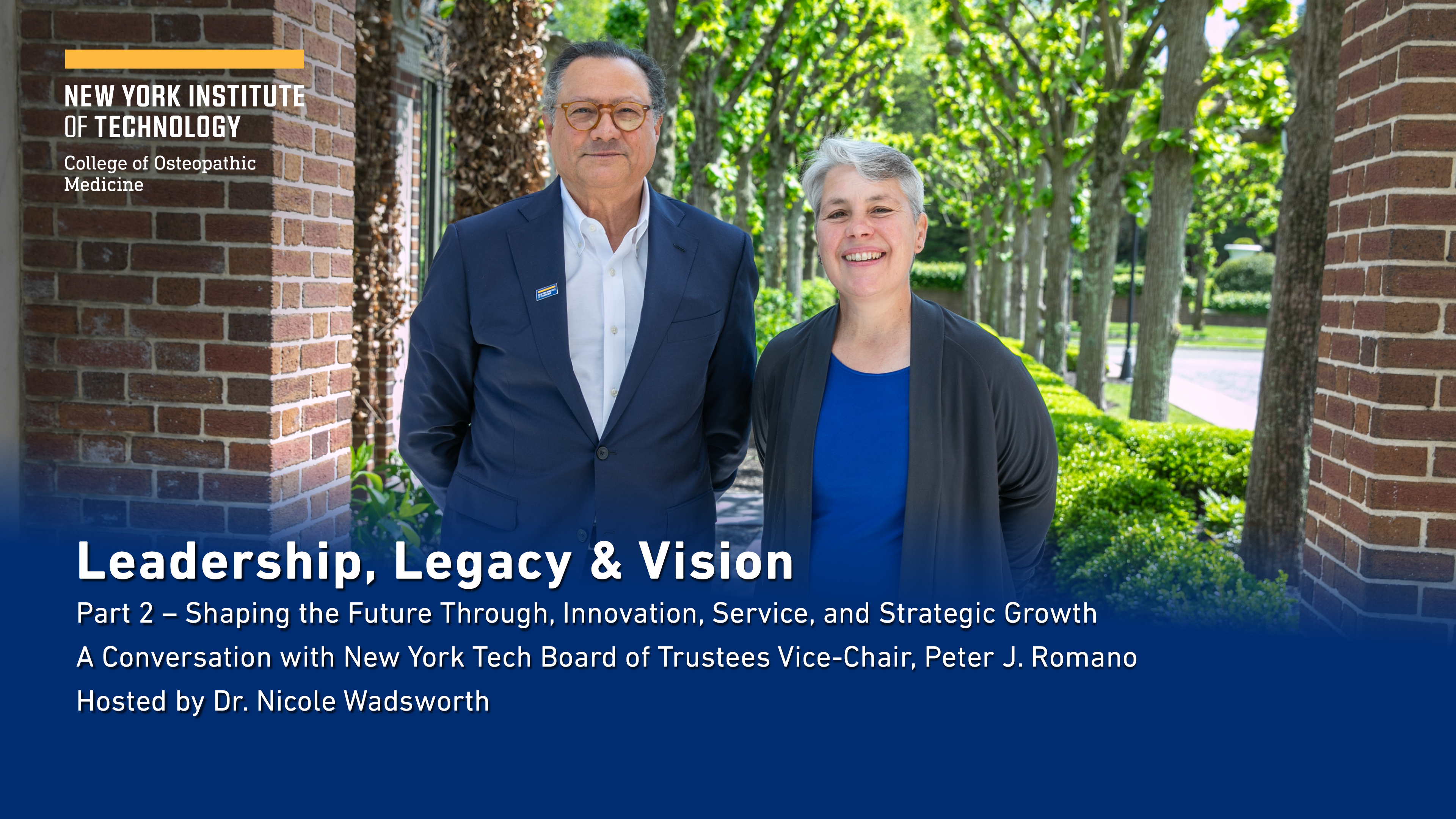 NEW YORK INSTITUTE OF TECHNOLOGY

College of Osteopathic Medicine

Leadership, Legacy & Vision

Part 2 – Shaping the Future Through, Innovation, Service, and Strategic Growth

A Conversation with New York Tech Board of Trustees Vice-Chair, Peter J. Romano

Hosted by Dr. Nicole Wadsworth